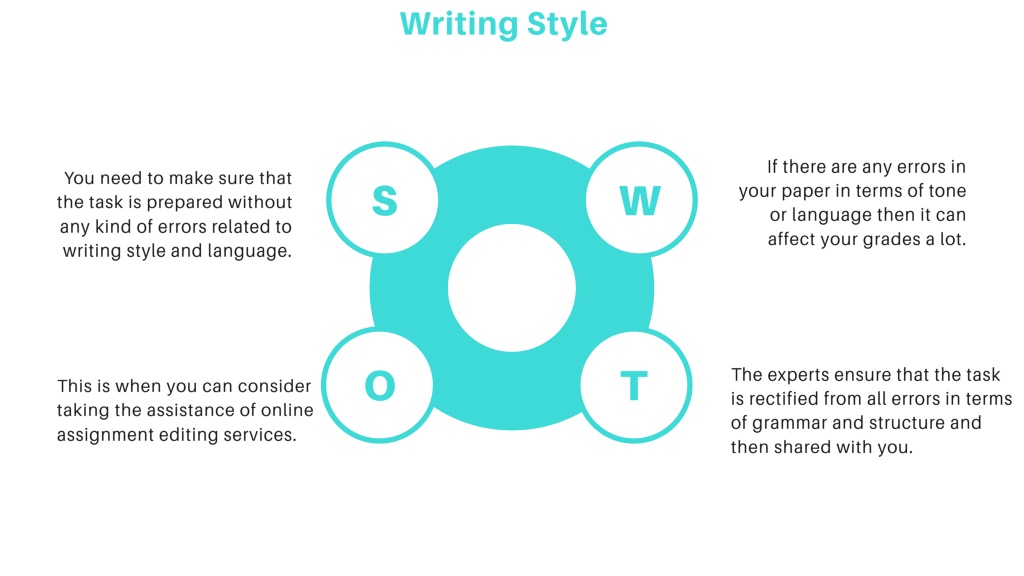 Writing Style

You need to make sure that the task is prepared without any kind of errors related to writing style and language.

S

W

If there are any errors in your paper in terms of tone or language then it can affect your grades a lot.

This is when you can consider taking the assistance of online assignment editing services.

O

T

The experts ensure that the task is rectified from all errors in terms of grammar and structure and then shared with you.